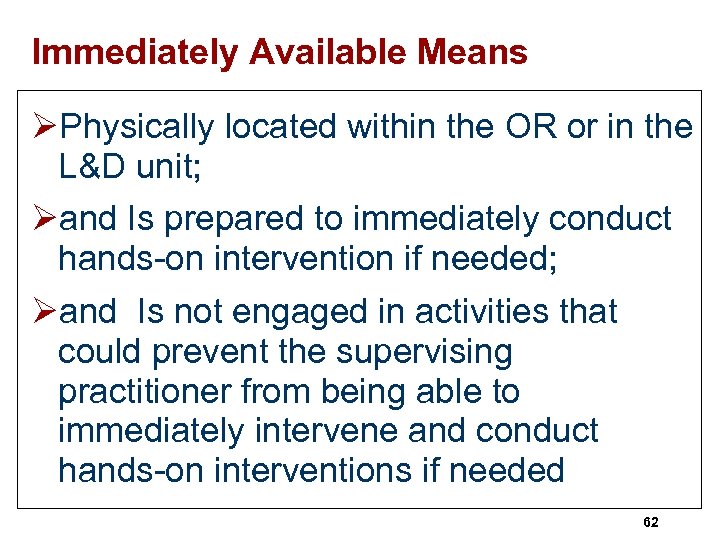 Immediately Available Means

➢Physically located within the OR or in the L&D unit;

➢and Is prepared to immediately conduct hands-on intervention if needed;

➢and  Is not engaged in activities that could prevent the supervising practitioner from being able to immediately intervene and conduct hands-on interventions if needed

62